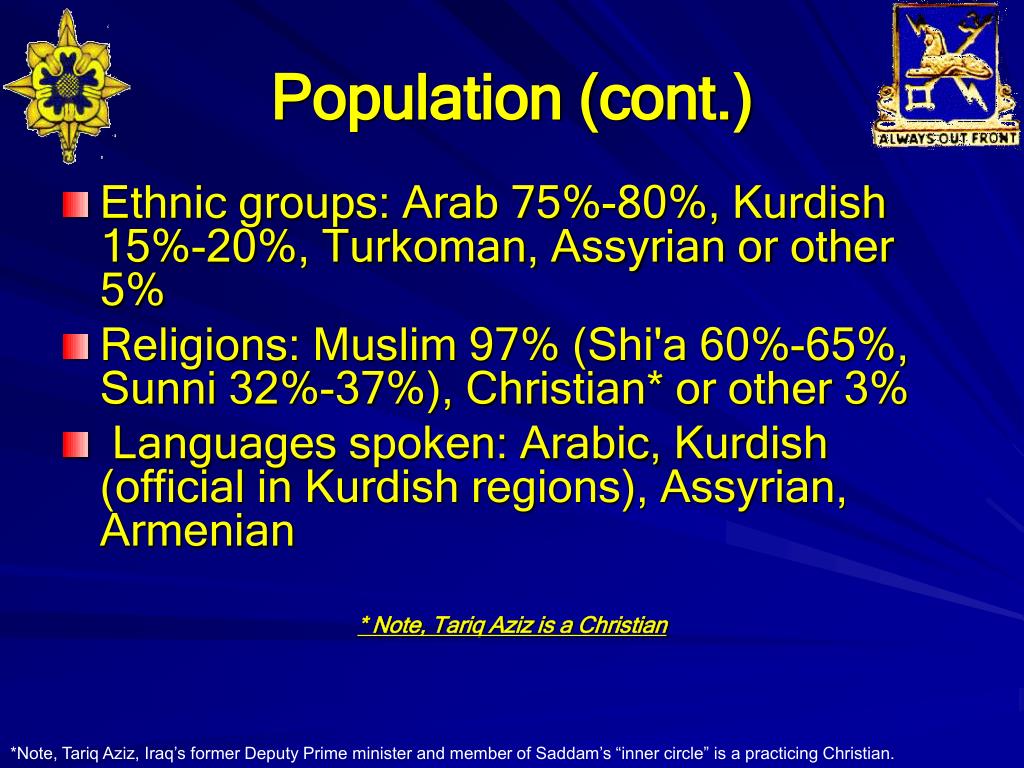 ALWAYS OUT FRONT

Population (cont.)

Ethnic groups: Arab 75%-80%, Kurdish 15%-20%, Turkoman, Assyrian or other 5%

Religions: Muslim 97% (Shi'a 60%-65%, Sunni 32%-37%), Christian* or other 3%

Languages spoken: Arabic, Kurdish (official in Kurdish regions), Assyrian, Armenian

* Note, Tariq Aziz is a Christian

*Note, Tariq Aziz, Iraq's former Deputy Prime minister and member of Saddam's "inner circle" is a practicing Christian.